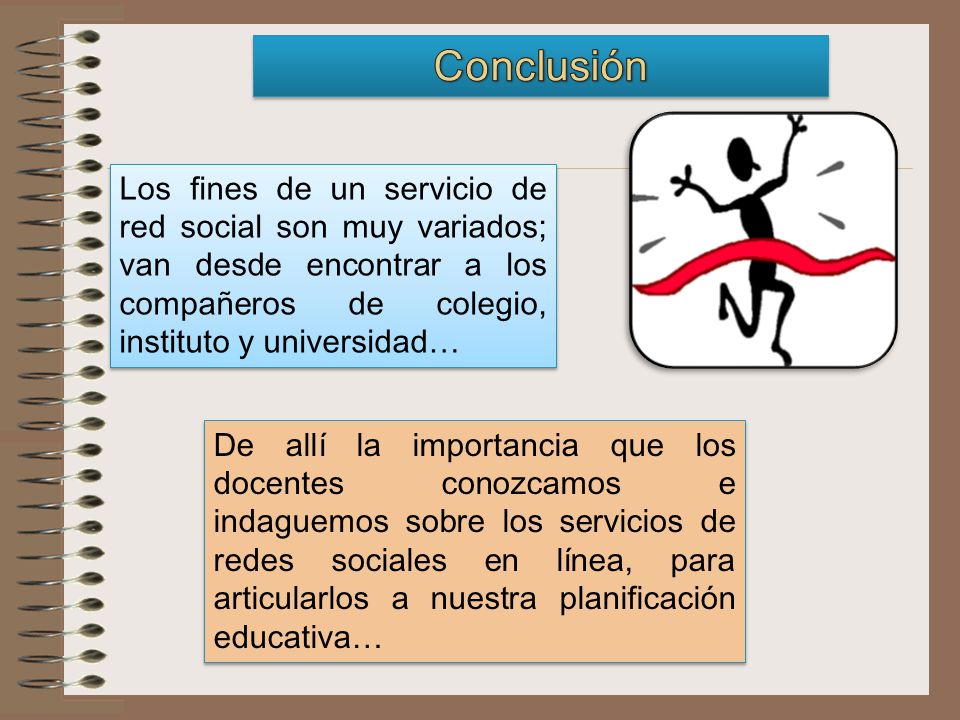 Conclusión

Los fines de un servicio de red social son muy variados; van desde encontrar a los compañeros de colegio, instituto y universidad…

De allí la importancia que los docentes conozcamos e indaguemos sobre los servicios de redes sociales en línea, para articularlos a nuestra planificación educativa…